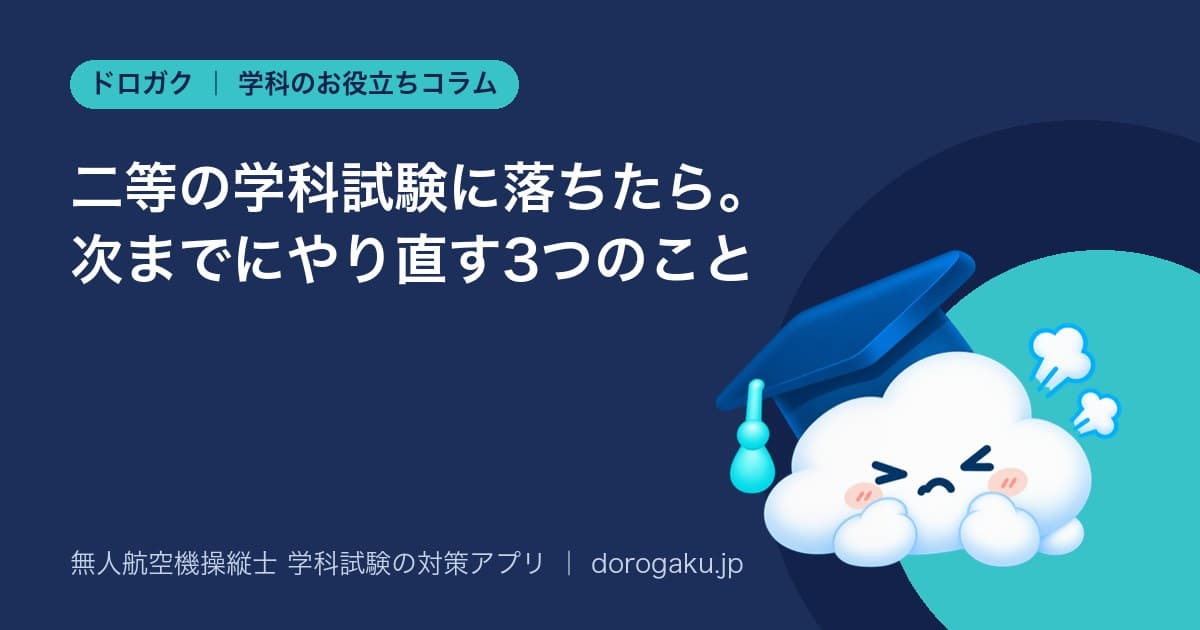 ドロガク ｜ 学科のお役立ちコラム

二等の学科試験に落ちたら。
次までにやり直す3つのこと

無人航空機操縦士 学科試験の対策アプリ ｜ dorogaku.jp